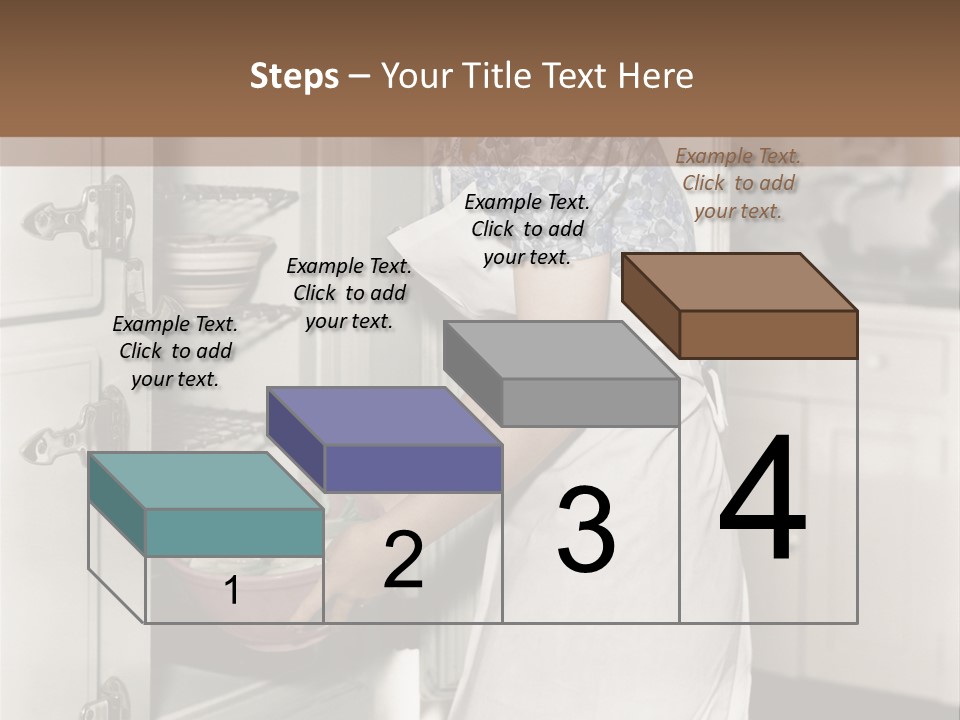 Steps – Your Title Text Here

Example Text. Click to add your text.

Example Text. Click to add your text.

Example Text. Click to add your text.

Example Text. Click to add your text.

1

2

3

4